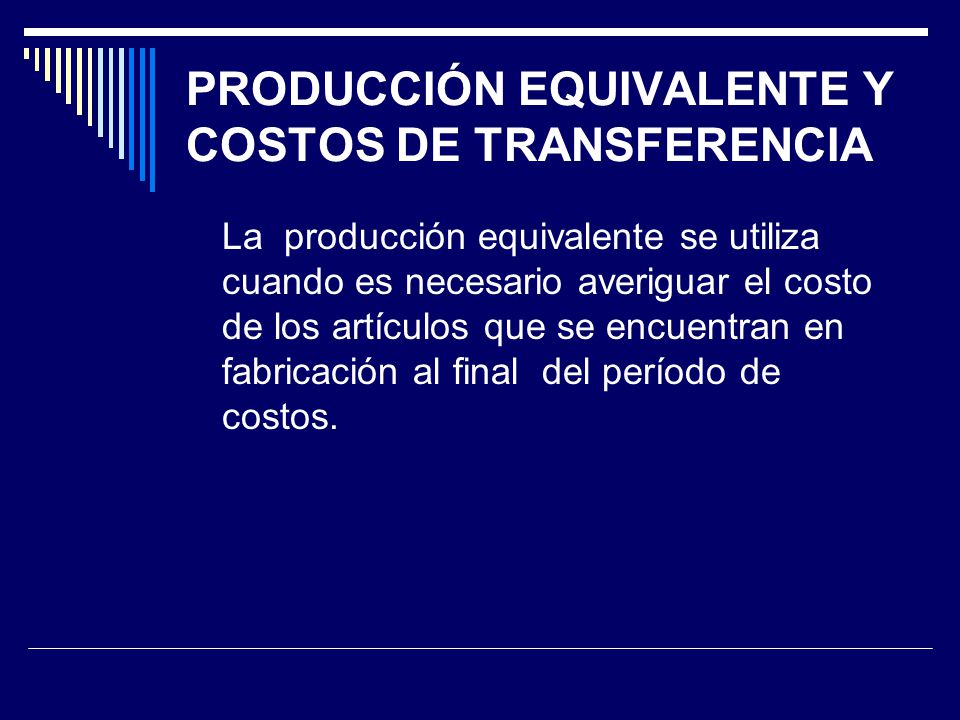 PRODUCCIÓN EQUIVALENTE Y COSTOS DE TRANSFERENCIA

La producción equivalente se utiliza cuando es necesario averiguar el costo de los artículos que se encuentran en fabricación al final del período de costos.